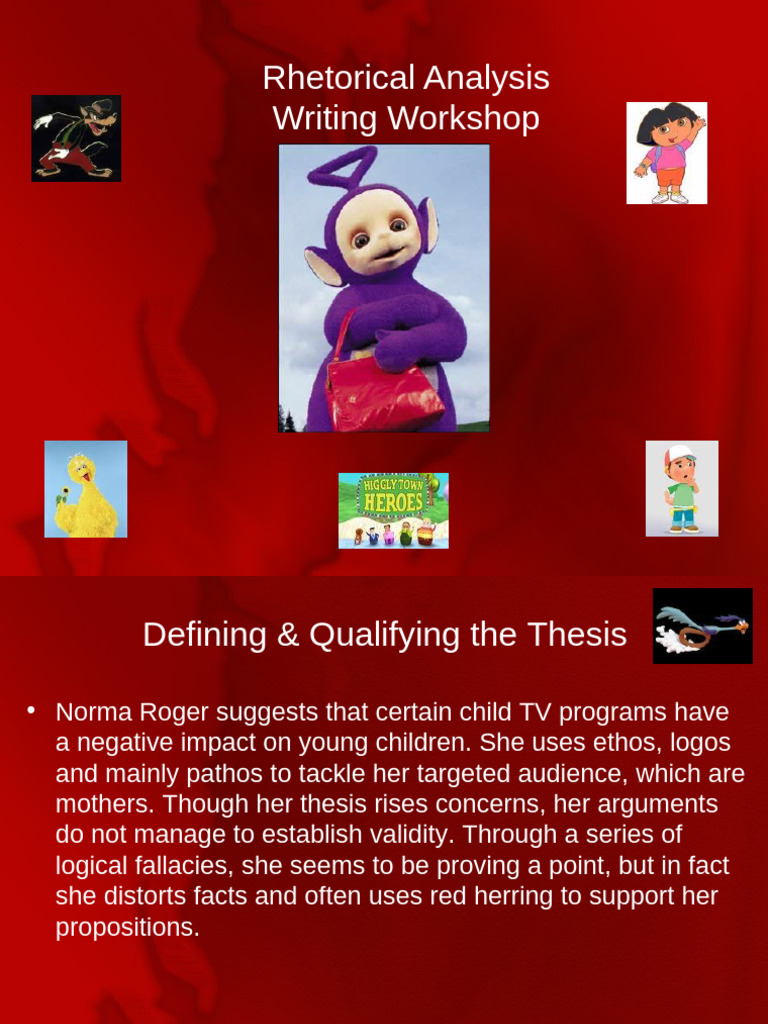 Rhetorical Analysis
Writing Workshop

HIGGLY TOWN HEROES

Defining & Qualifying the Thesis

• Norma Roger suggests that certain child TV programs have a negative impact on young children. She uses ethos, logos and mainly pathos to tackle her targeted audience, which are mothers. Though her thesis rises concerns, her arguments do not manage to establish validity. Through a series of logical fallacies, she seems to be proving a point, but in fact she distorts facts and often uses red herring to support her propositions.